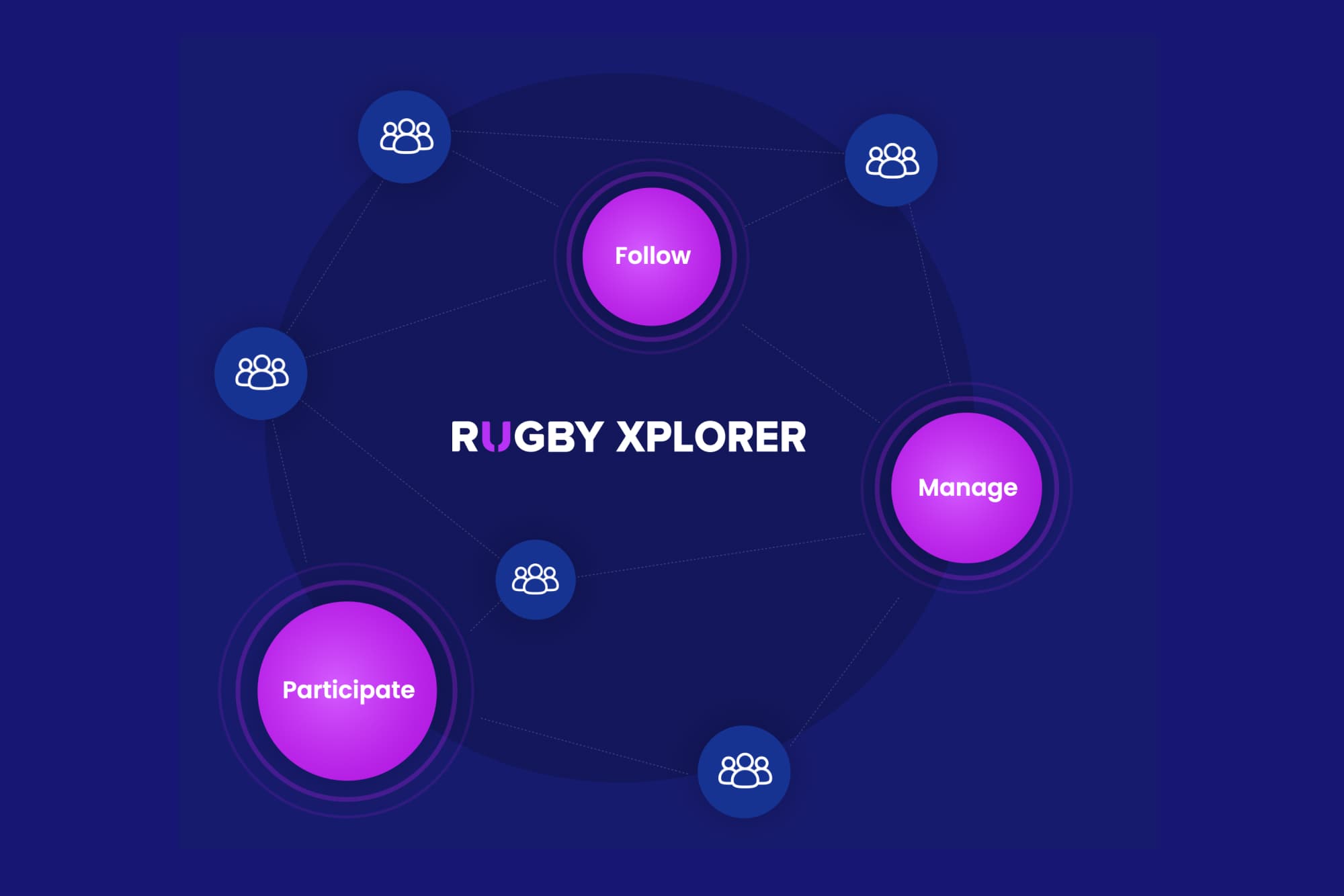 Follow

RUGBY XPLORER

Manage

Participate